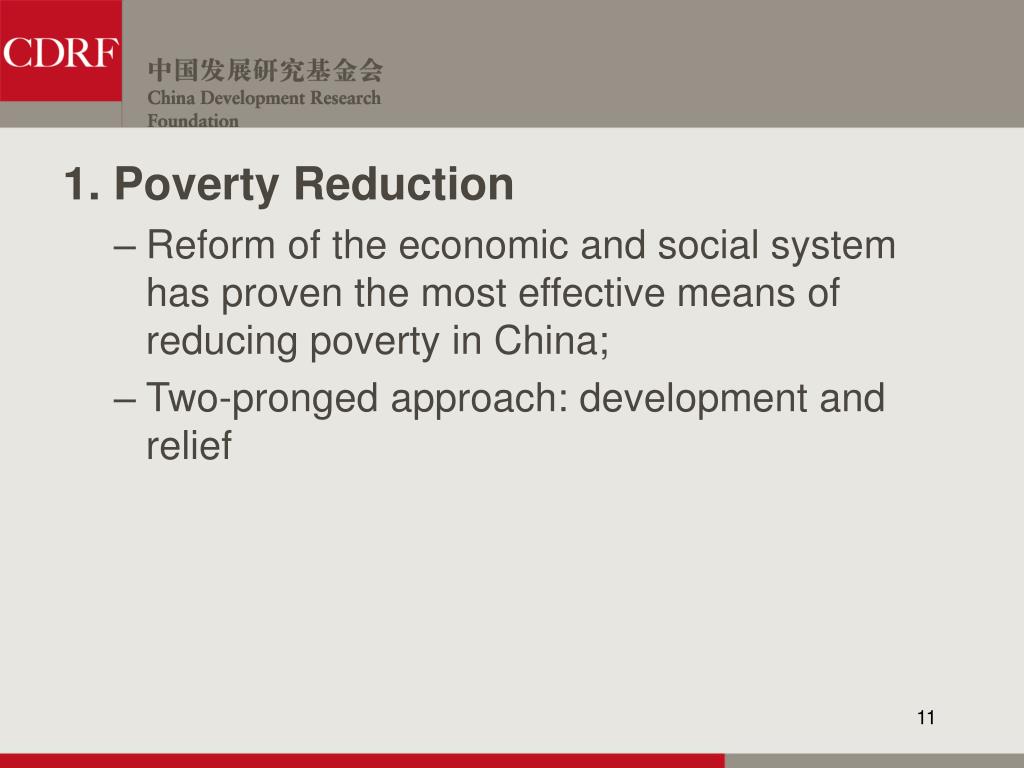 CDRF

中国发展研究基金会
China Development Research Foundation

1. Poverty Reduction

– Reform of the economic and social system has proven the most effective means of reducing poverty in China;

– Two-pronged approach: development and relief

11